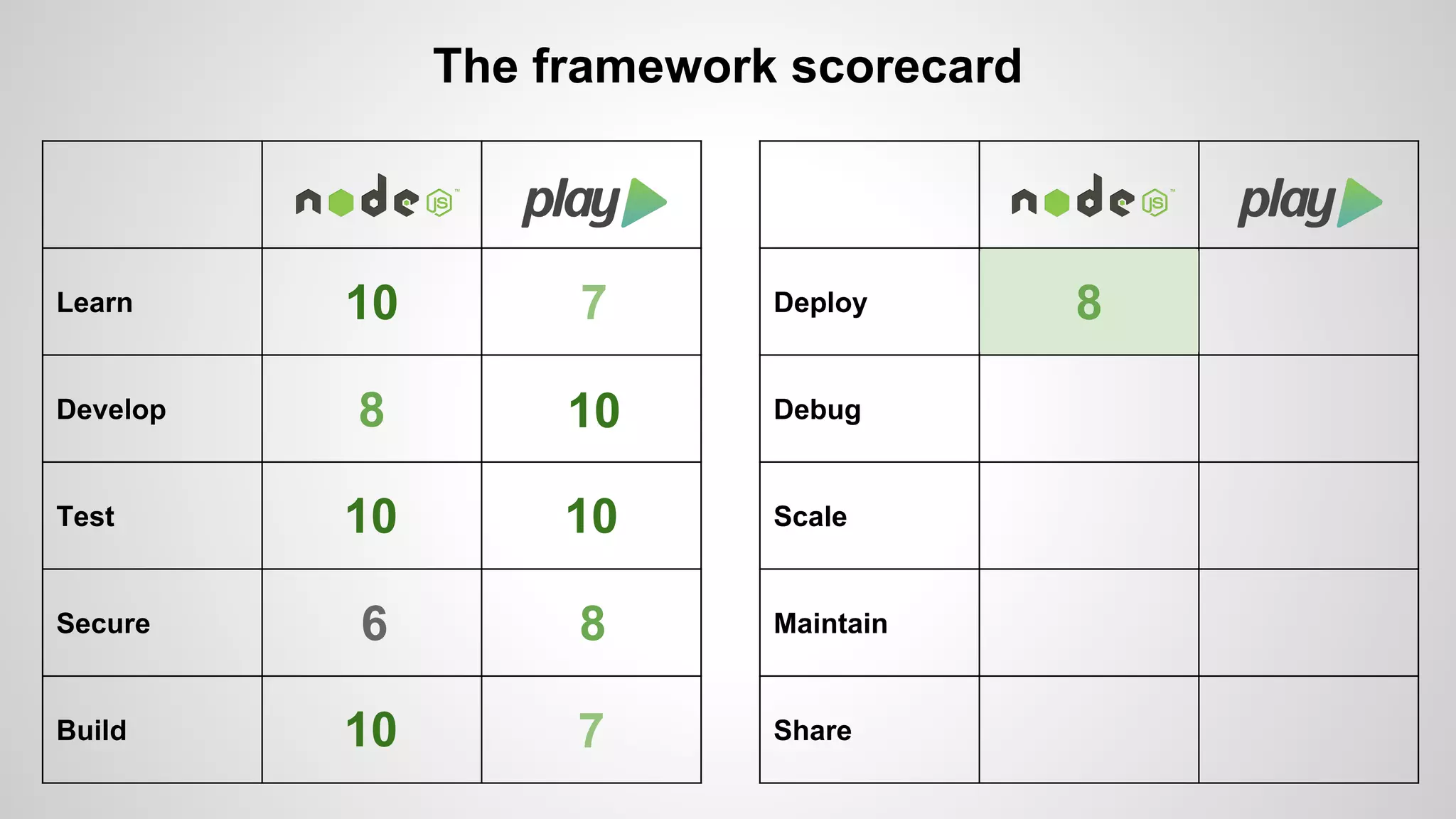 The framework scorecard

| | node JS | play |
|---|---|---|
| Learn | 10 | 7 |
| Develop | 8 | 10 |
| Test | 10 | 10 |
| Secure | 6 | 8 |
| Build | 10 | 7 |

| | node JS | play |
|---|---|---|
| Deploy | 8 | |
| Debug | | |
| Scale | | |
| Maintain | | |
| Share | | |